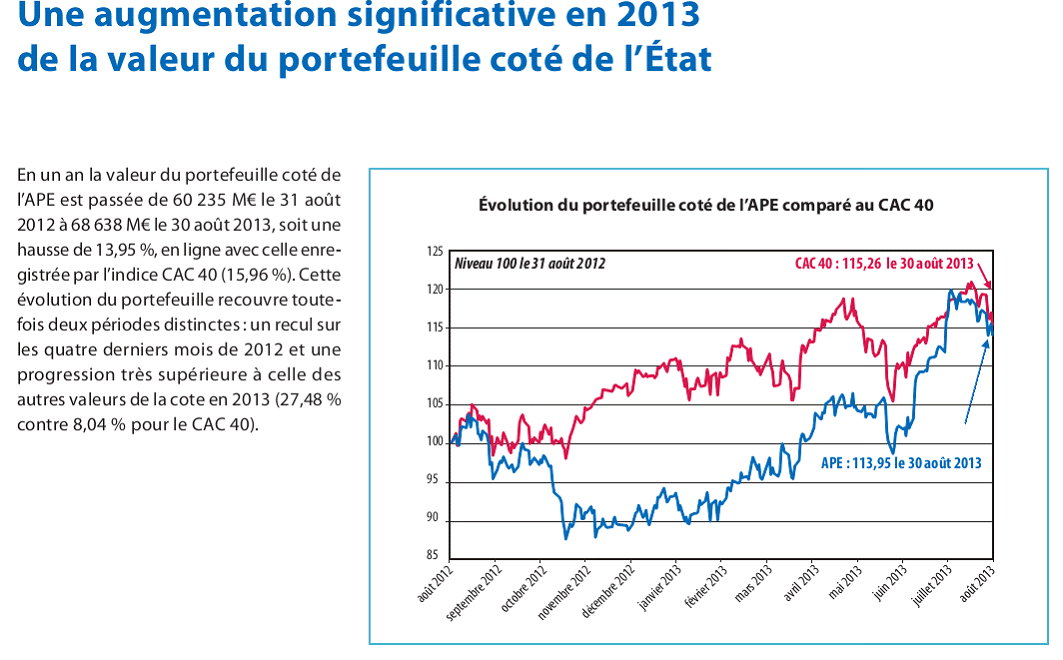 Une augmentation significative en 2013
de la valeur du portefeuille coté de l'État

En un an la valeur du portefeuille coté de l'APE est passée de 60 235 M€ le 31 août 2012 à 68 638 M€ le 30 août 2013, soit une hausse de 13,95 %, en ligne avec celle enregistrée par l'indice CAC 40 (15,96 %). Cette évolution du portefeuille recouvre toutefois deux périodes distinctes : un recul sur les quatre derniers mois de 2012 et une progression très supérieure à celle des autres valeurs de la cote en 2013 (27,48 % contre 8,04 % pour le CAC 40).

Évolution du portefeuille coté de l'APE comparé au CAC 40

Niveau 100 le 31 août 2012

CAC 40 : 115,26 le 30 août 2013

APE : 113,95 le 30 août 2013

125
120
115
110
105
100
95
90
85

août 2012
septembre 2012
octobre 2012
novembre 2012
décembre 2012
janvier 2013
février 2013
mars 2013
avril 2013
mai 2013
juin 2013
juillet 2013
août 2013